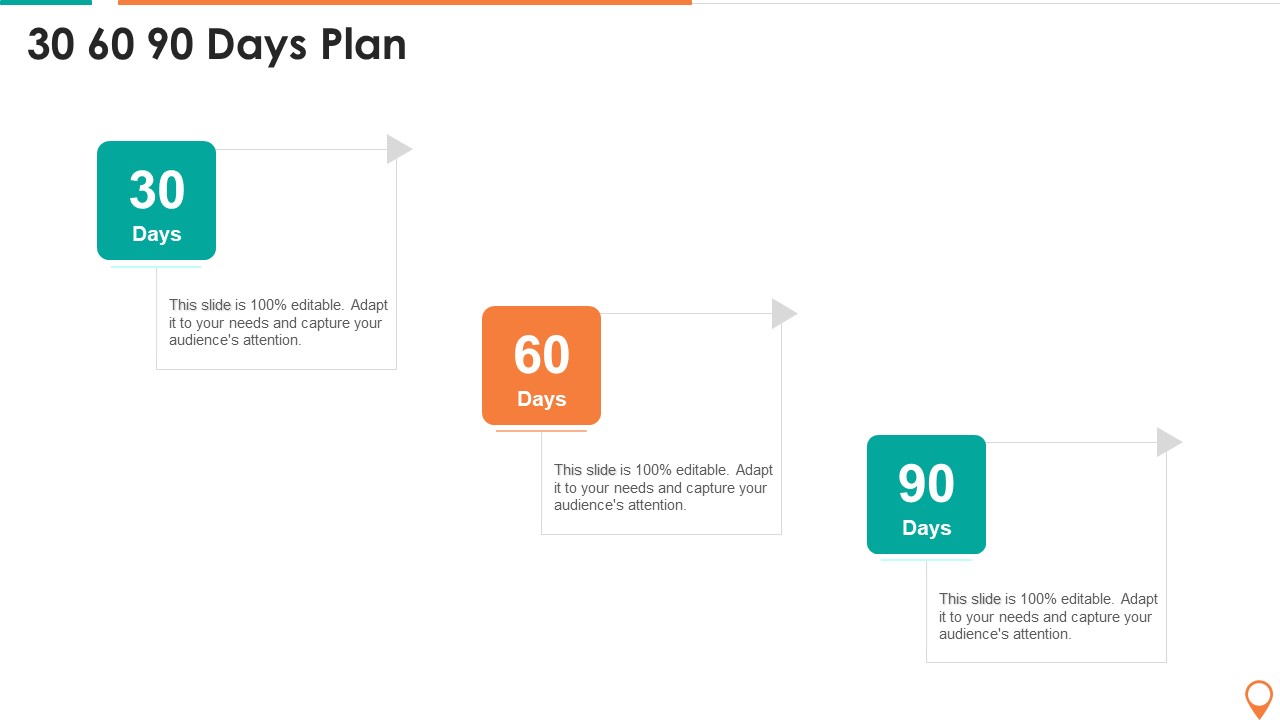 30 60 90 Days Plan

30
Days

This slide is 100% editable. Adapt it to your needs and capture your audience's attention.

60
Days

This slide is 100% editable. Adapt it to your needs and capture your audience's attention.

90
Days

This slide is 100% editable. Adapt it to your needs and capture your audience's attention.